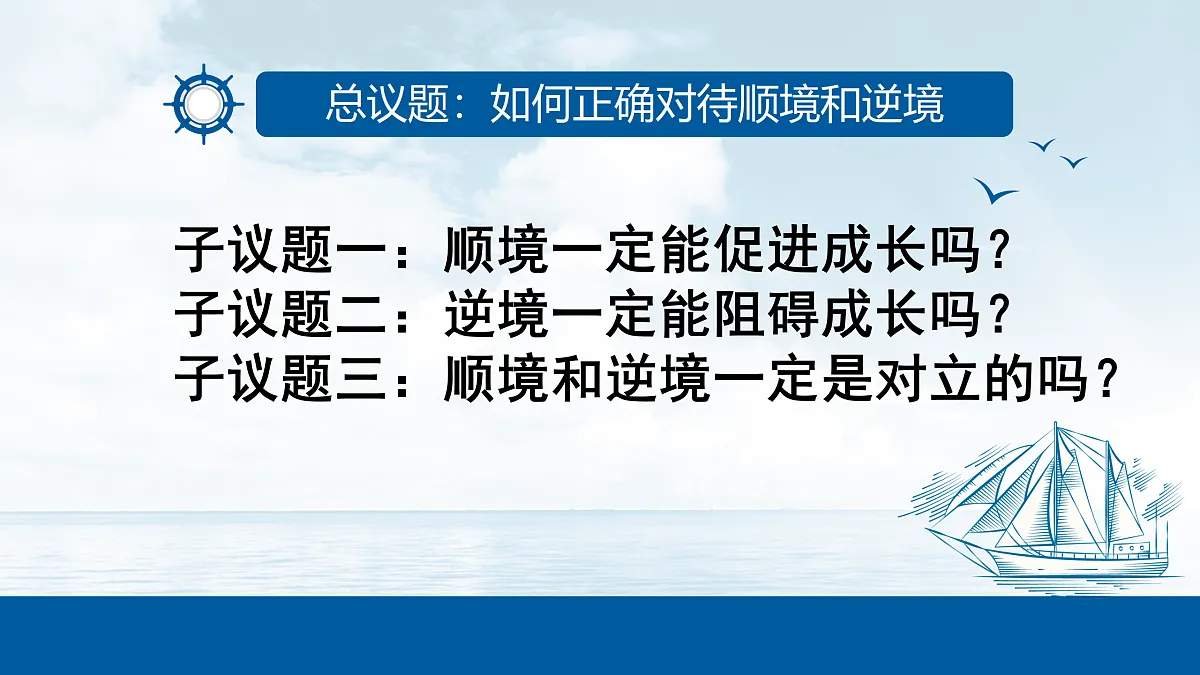 总议题：如何正确对待顺境和逆境

子议题一：顺境一定能促进成长吗？
子议题二：逆境一定能阻碍成长吗？
子议题三：顺境和逆境一定是对立的吗？